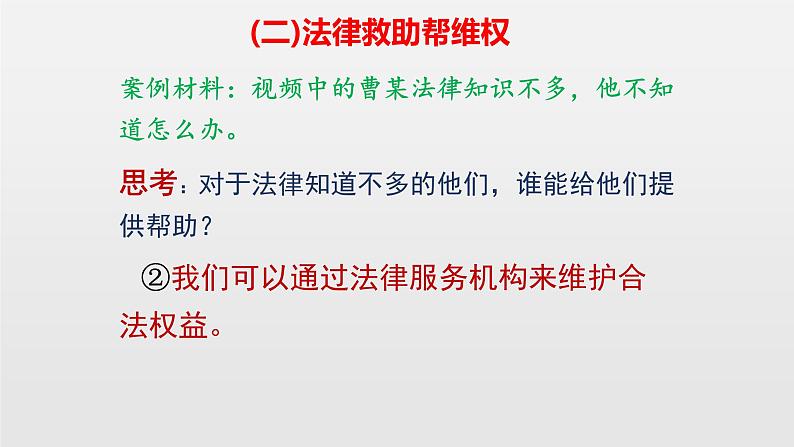 (二)法律救助帮维权

案例材料：视频中的曹某法律知识不多，他不知道怎么办。

思考：对于法律知道不多的他们，谁能给他们提供帮助？

②我们可以通过法律服务机构来维护合法权益。